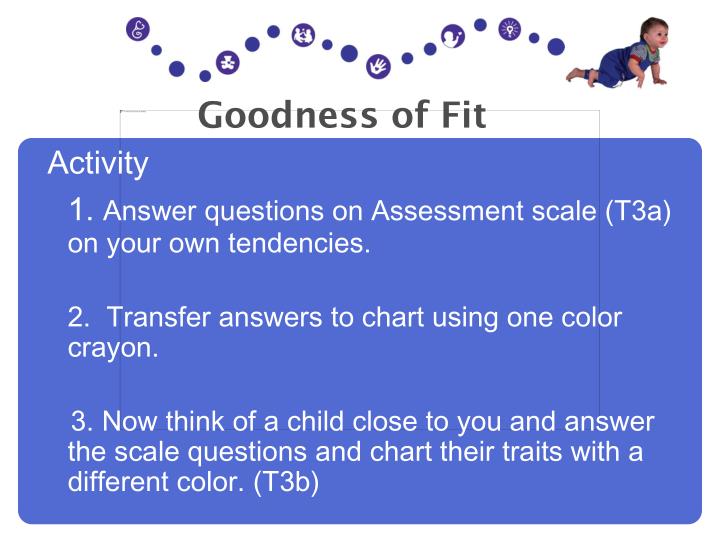 Goodness of Fit

Activity

1. Answer questions on Assessment scale (T3a) on your own tendencies.

2. Transfer answers to chart using one color crayon.

3. Now think of a child close to you and answer the scale questions and chart their traits with a different color. (T3b)